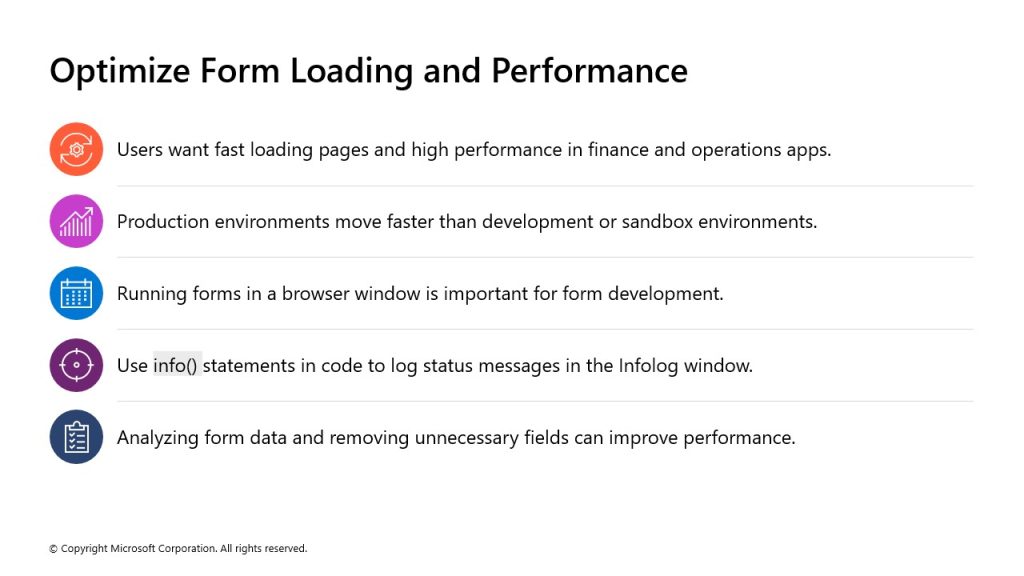 Optimize Form Loading and Performance

Users want fast loading pages and high performance in finance and operations apps.

Production environments move faster than development or sandbox environments.

Running forms in a browser window is important for form development.

Use info() statements in code to log status messages in the Infolog window.

Analyzing form data and removing unnecessary fields can improve performance.

© Copyright Microsoft Corporation. All rights reserved.